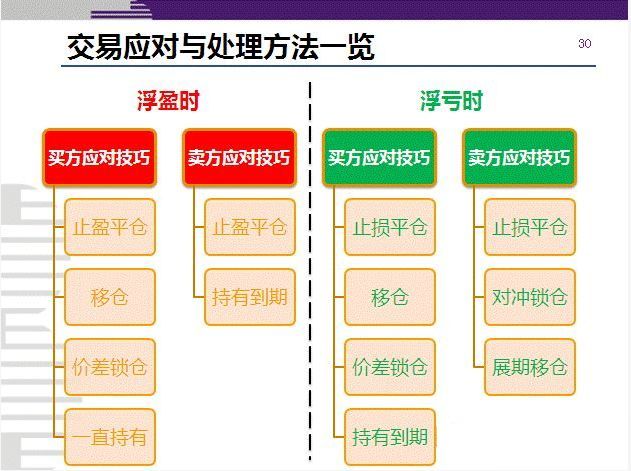 交易应对与处理方法一览

30

浮盈时

买方应对技巧

止盈平仓

移仓

价差锁仓

一直持有

卖方应对技巧

止盈平仓

持有到期

浮亏时

买方应对技巧

止损平仓

移仓

价差锁仓

持有到期

卖方应对技巧

止损平仓

对冲锁仓

展期移仓